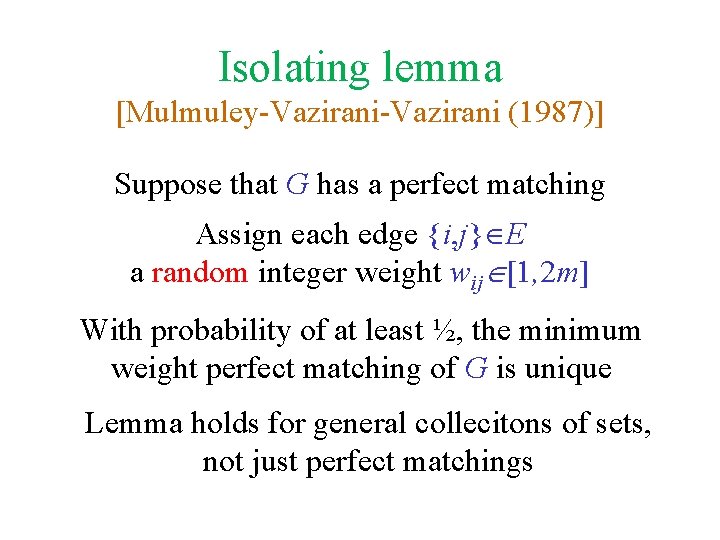 Isolating lemma
[Mulmuley-Vazirani-Vazirani (1987)]

Suppose that $G$ has a perfect matching

Assign each edge $\{i,j\}\in E$ a random integer weight $w_{ij}\in[1,2m]$

With probability of at least ½, the minimum weight perfect matching of $G$ is unique

Lemma holds for general collecitons of sets, not just perfect matchings